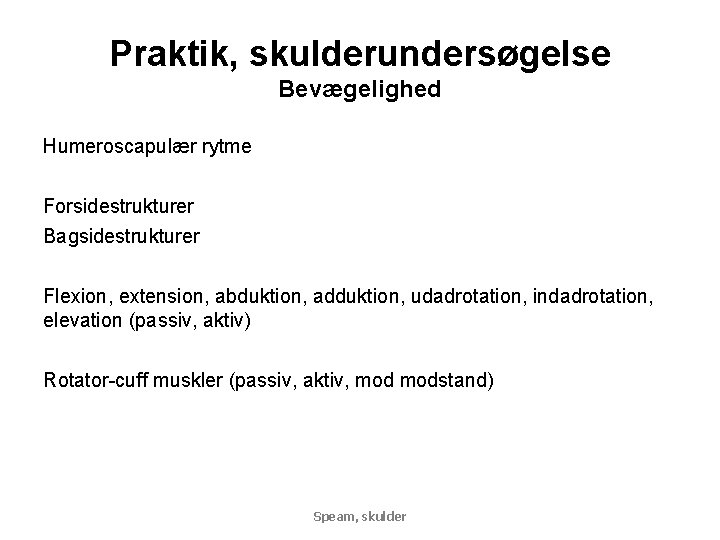 Praktik, skulderundersøgelse
Bevægelighed

Humeroscapulær rytme

Forsidestrukturer
Bagsidestrukturer

Flexion, extension, abduktion, adduktion, udadrotation, indadrotation, elevation (passiv, aktiv)

Rotator-cuff muskler (passiv, aktiv, mod modstand)

Speam, skulder